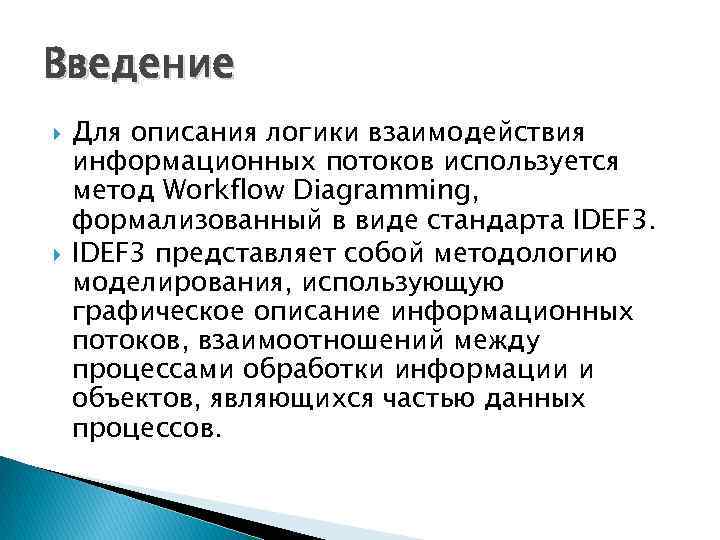 Введение

Для описания логики взаимодействия информационных потоков используется метод Workflow Diagramming, формализованный в виде стандарта IDEF3.

IDEF3 представляет собой методологию моделирования, использующую графическое описание информационных потоков, взаимоотношений между процессами обработки информации и объектов, являющихся частью данных процессов.